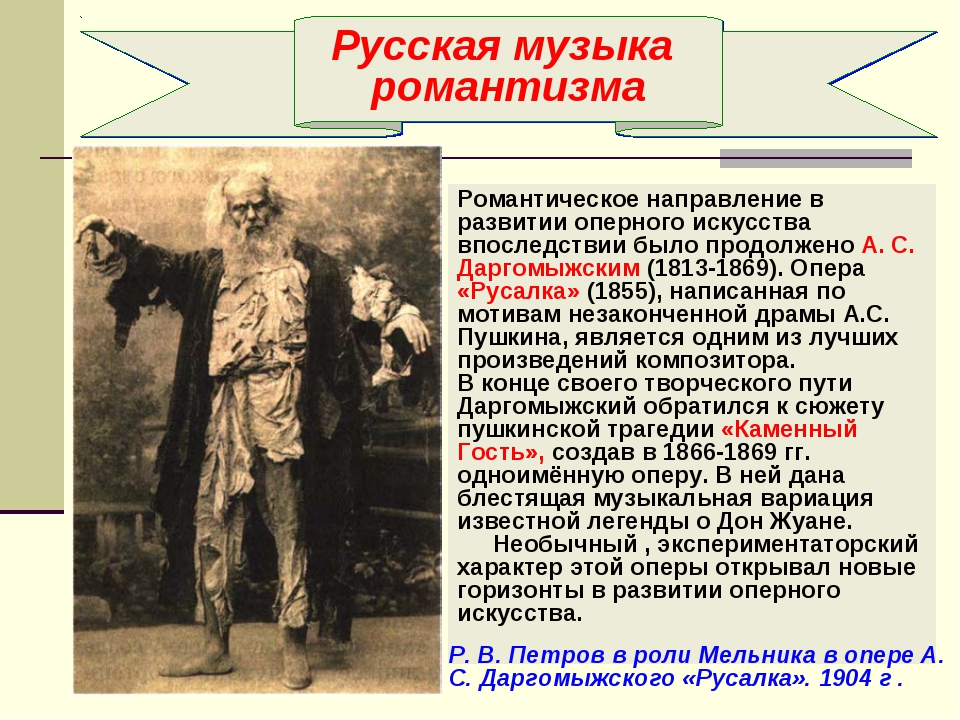 Русская музыка романтизма

Романтическое направление в развитии оперного искусства впоследствии было продолжено А. С. Даргомыжским (1813-1869). Опера «Русалка» (1855), написанная по мотивам незаконченной драмы А.С. Пушкина, является одним из лучших произведений композитора.
В конце своего творческого пути Даргомыжский обратился к сюжету пушкинской трагедии «Каменный Гость», создав в 1866-1869 гг. одноимённую оперу. В ней дана блестящая музыкальная вариация известной легенды о Дон Жуане.
Необычный , экспериментаторский характер этой оперы открывал новые горизонты в развитии оперного искусства.

Р. В. Петров в роли Мельника в опере А. С. Даргомыжского «Русалка». 1904 г .